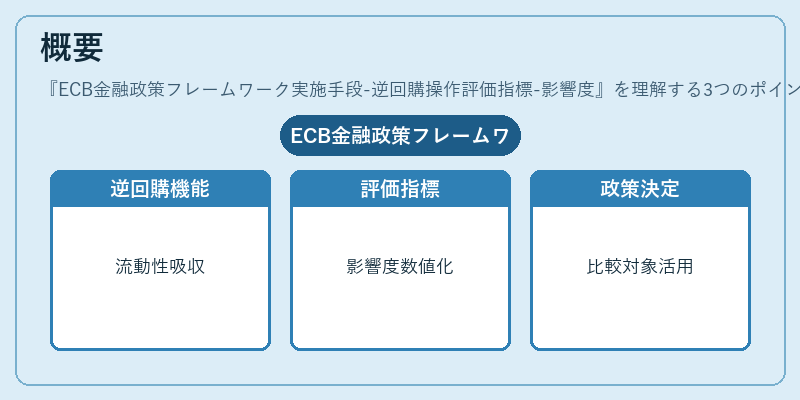 概要

『ECB金融政策フレームワーク実施手段-逆回購操作評価指標-影響度』を理解する3つのポイン

ECB金融政策フレームワ

逆回購機能

流動性吸収

評価指標

影響度数値化

政策決定

比較対象活用